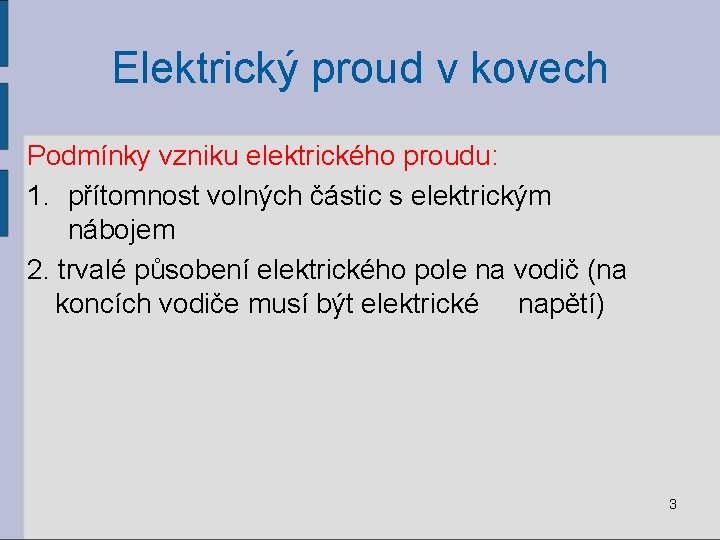 Elektrický proud v kovech

Podmínky vzniku elektrického proudu:

1. přítomnost volných částic s elektrickým nábojem

2. trvalé působení elektrického pole na vodič (na koncích vodiče musí být elektrické napětí)

3